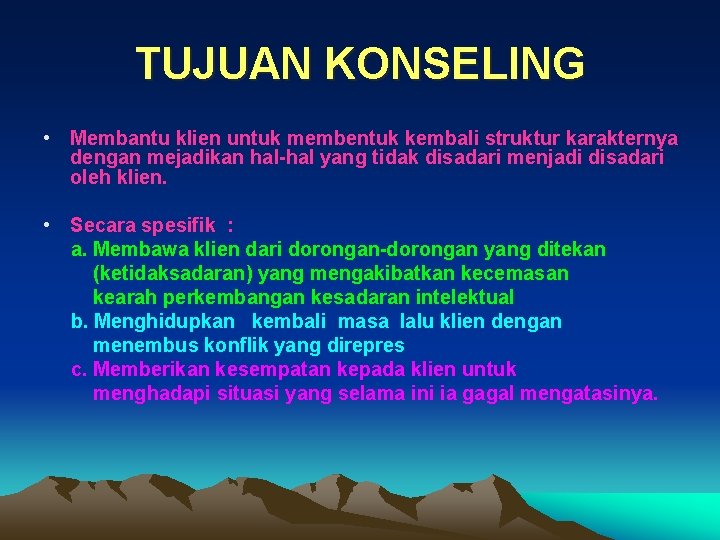 TUJUAN KONSELING

• Membantu klien untuk membentuk kembali struktur karakternya dengan mejadikan hal-hal yang tidak disadari menjadi disadari oleh klien.

• Secara spesifik :
a. Membawa klien dari dorongan-dorongan yang ditekan (ketidaksadaran) yang mengakibatkan kecemasan kearah perkembangan kesadaran intelektual
b. Menghidupkan kembali masa lalu klien dengan menembus konflik yang direpres
c. Memberikan kesempatan kepada klien untuk menghadapi situasi yang selama ini ia gagal mengatasinya.